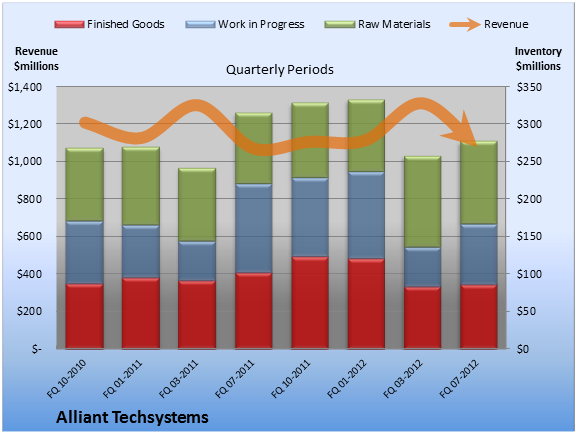 Finished Goods Work in Progress Raw Materials Revenue

Revenue $millions

Quarterly Periods

Inventory $millions

$1,400
$1,200
$1,000
$800
$600
$400
$200
$-

$350
$300
$250
$200
$150
$100
$50
$0

FQ 10-2010
FQ 01-2011
FQ 03-2011
FQ 07-2011
FQ 10-2011
FQ 01-2012
FQ 03-2012
FQ 07-2012

Alliant Techsystems